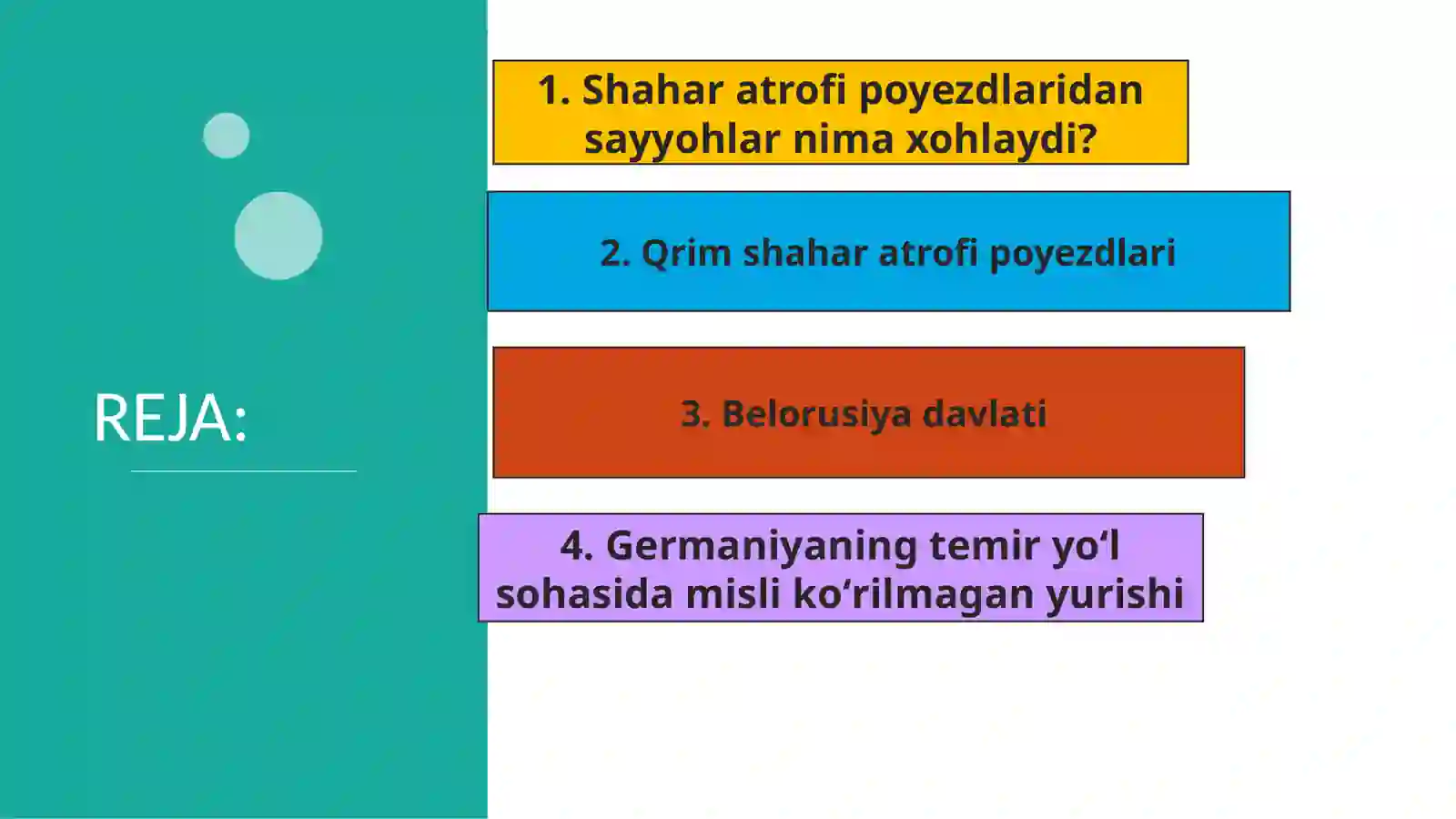 REJA:

1. Shahar atrofi poyezdlaridan sayyohlar nima xohlaydi?

2. Qrim shahar atrofi poyezdlari

3. Belorusiya davlati

4. Germaniyaning temir yo‘l sohasida misli ko‘rilmagan yurishi